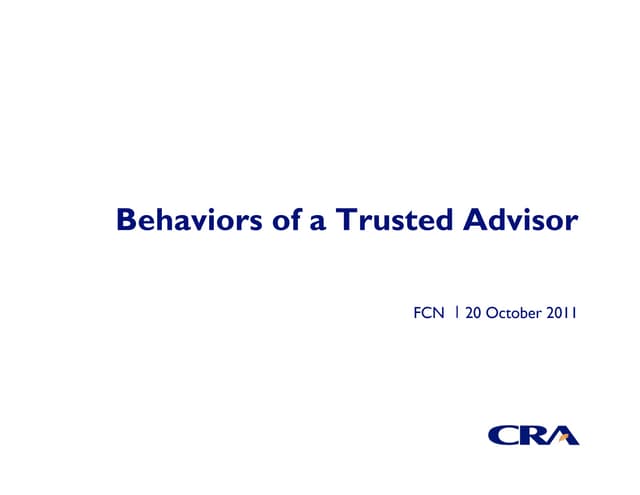 Behaviors of a Trusted Advisor

FCN | 20 October 2011

CRA